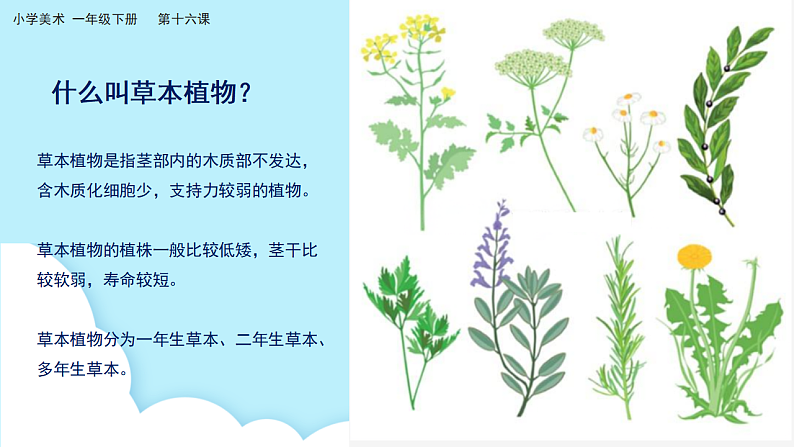 小学美术 一年级下册 第十六课

什么叫草本植物？

草本植物是指茎部内的木质部不发达，含木质化细胞少，支持力较弱的植物。

草本植物的植株一般比较低矮，茎干比较软弱，寿命较短。

草本植物分为一年生草本、二年生草本、多年生草本。